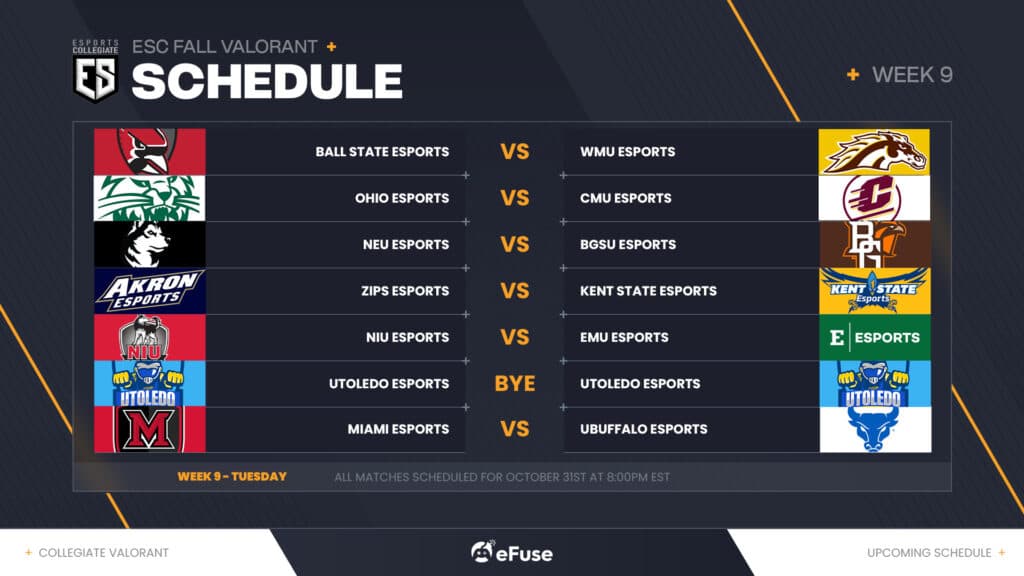 ESPORTS COLLEGIATE
ES
ESC FALL VALORANT +
SCHEDULE

+ WEEK 9

| | | | | |
|---|---|---|---|---|
| | BALL STATE ESPORTS | VS | WMU ESPORTS | |
| | OHIO ESPORTS | VS | CMU ESPORTS | C |
| | NEU ESPORTS | VS | BGSU ESPORTS | BG |
| AKRON ESPORTS | ZIPS ESPORTS | VS | KENT STATE ESPORTS | KENT STATE Esports |
| NIU | NIU ESPORTS | VS | EMU ESPORTS | E ESPORTS |
| UTOLEDO | UTOLEDO ESPORTS | BYE | UTOLEDO ESPORTS | UTOLEDO |
| M | MIAMI ESPORTS | VS | UBUFFALO ESPORTS | |

WEEK 9 - TUESDAY    ALL MATCHES SCHEDULED FOR OCTOBER 31ST AT 8:00PM EST

+ COLLEGIATE VALORANT    eFuse    UPCOMING SCHEDULE +